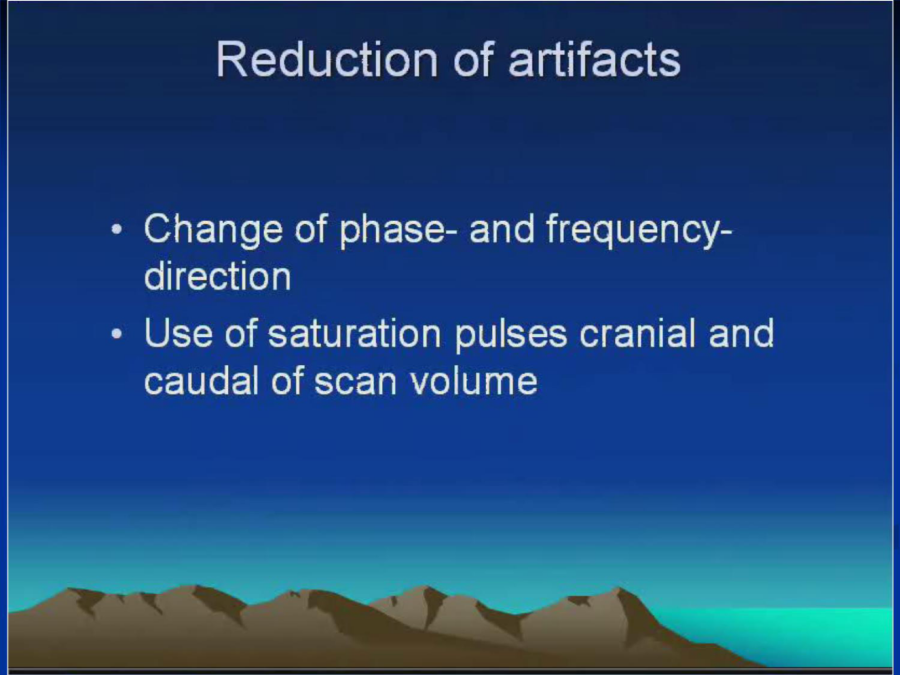 Reduction of artifacts

• Change of phase- and frequency-direction
• Use of saturation pulses cranial and caudal of scan volume